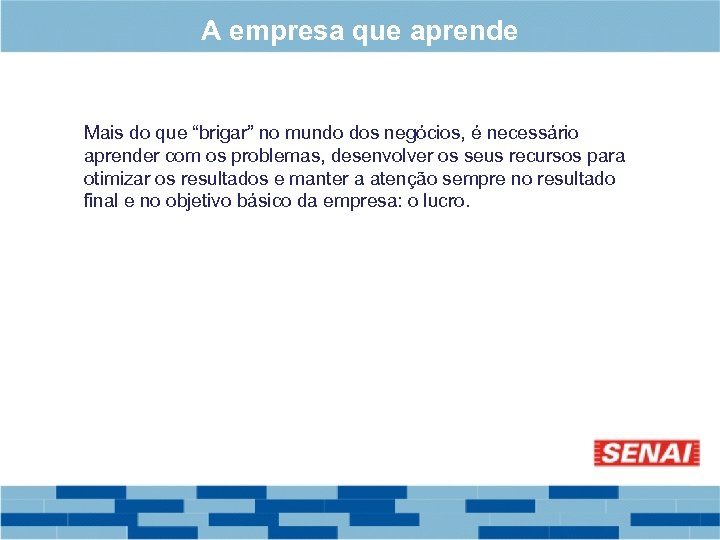 A empresa que aprende

Mais do que “brigar” no mundo dos negócios, é necessário aprender com os problemas, desenvolver os seus recursos para otimizar os resultados e manter a atenção sempre no resultado final e no objetivo básico da empresa: o lucro.

SENAI